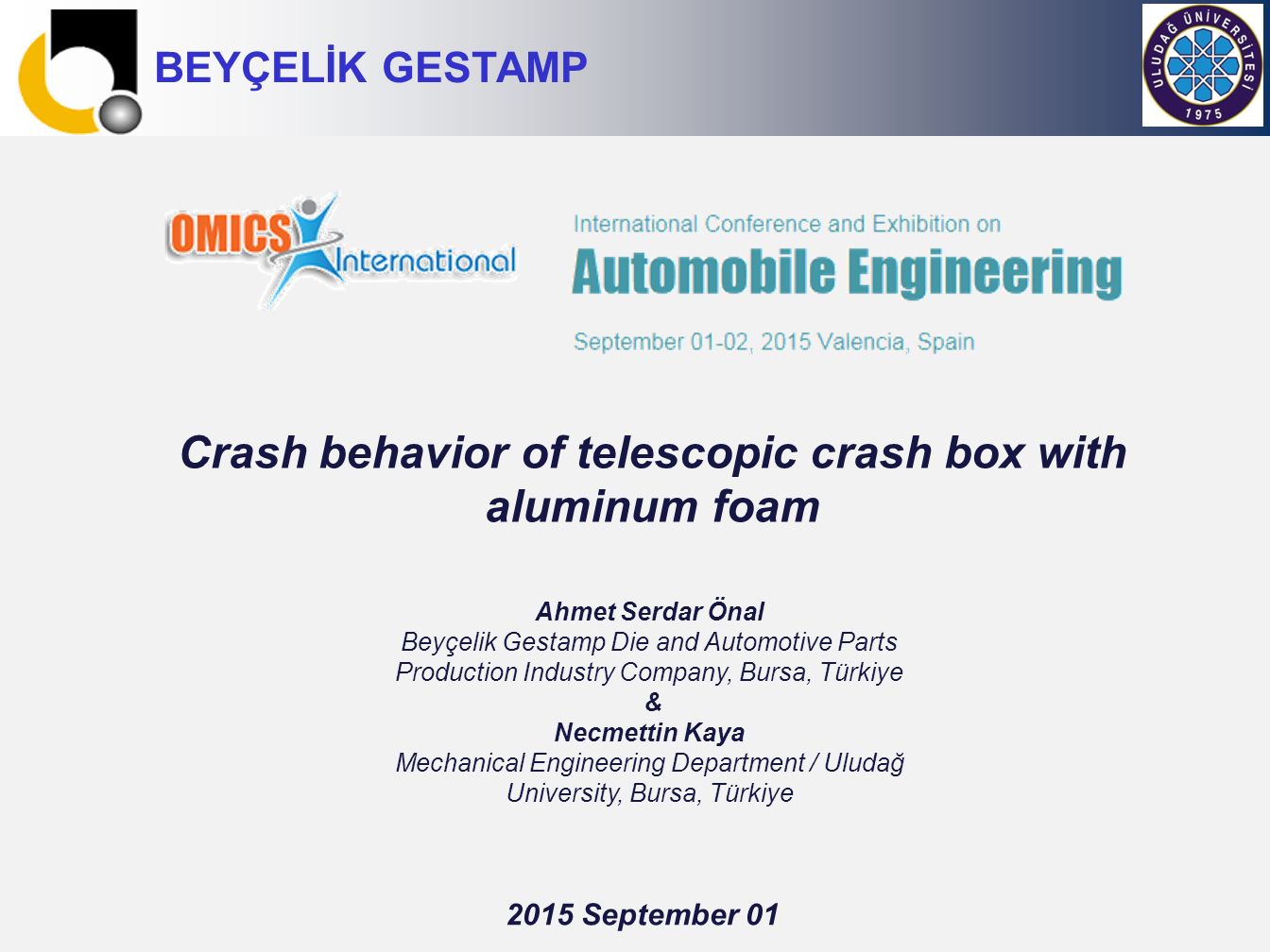 BEYÇELİK GESTAMP

ULUDAĞ ÜNİVERSİTESİ 1975

OMICS International

International Conference and Exhibition on
Automobile Engineering
September 01-02, 2015 Valencia, Spain

Crash behavior of telescopic crash box with aluminum foam

Ahmet Serdar Önal
Beyçelik Gestamp Die and Automotive Parts Production Industry Company, Bursa, Türkiye
&
Necmettin Kaya
Mechanical Engineering Department / Uludağ University, Bursa, Türkiye

2015 September 01